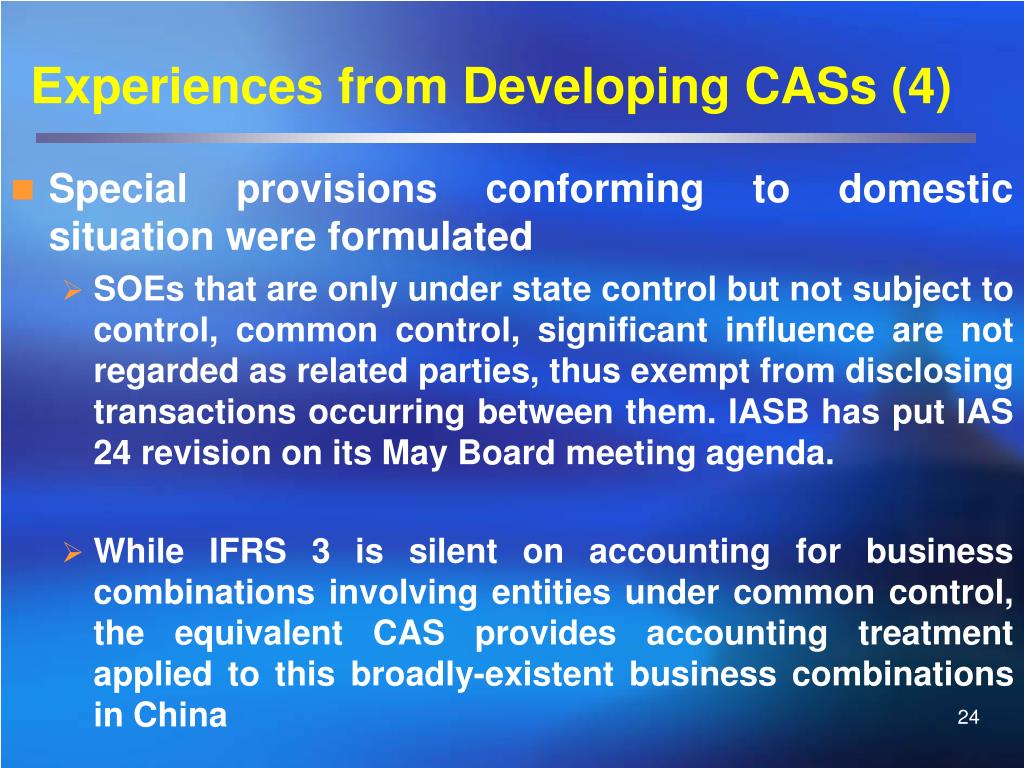 Experiences from Developing CASs (4)

Special provisions conforming to domestic situation were formulated

SOEs that are only under state control but not subject to control, common control, significant influence are not regarded as related parties, thus exempt from disclosing transactions occurring between them. IASB has put IAS 24 revision on its May Board meeting agenda.

While IFRS 3 is silent on accounting for business combinations involving entities under common control, the equivalent CAS provides accounting treatment applied to this broadly-existent business combinations in China

24